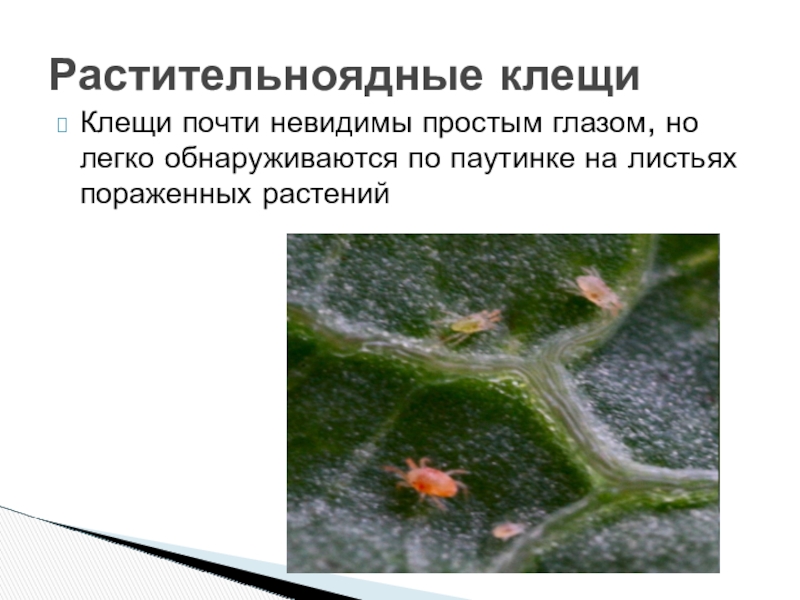 Растительноядные клещи

Клещи почти невидимы простым глазом, но легко обнаруживаются по паутинке на листьях пораженных растений